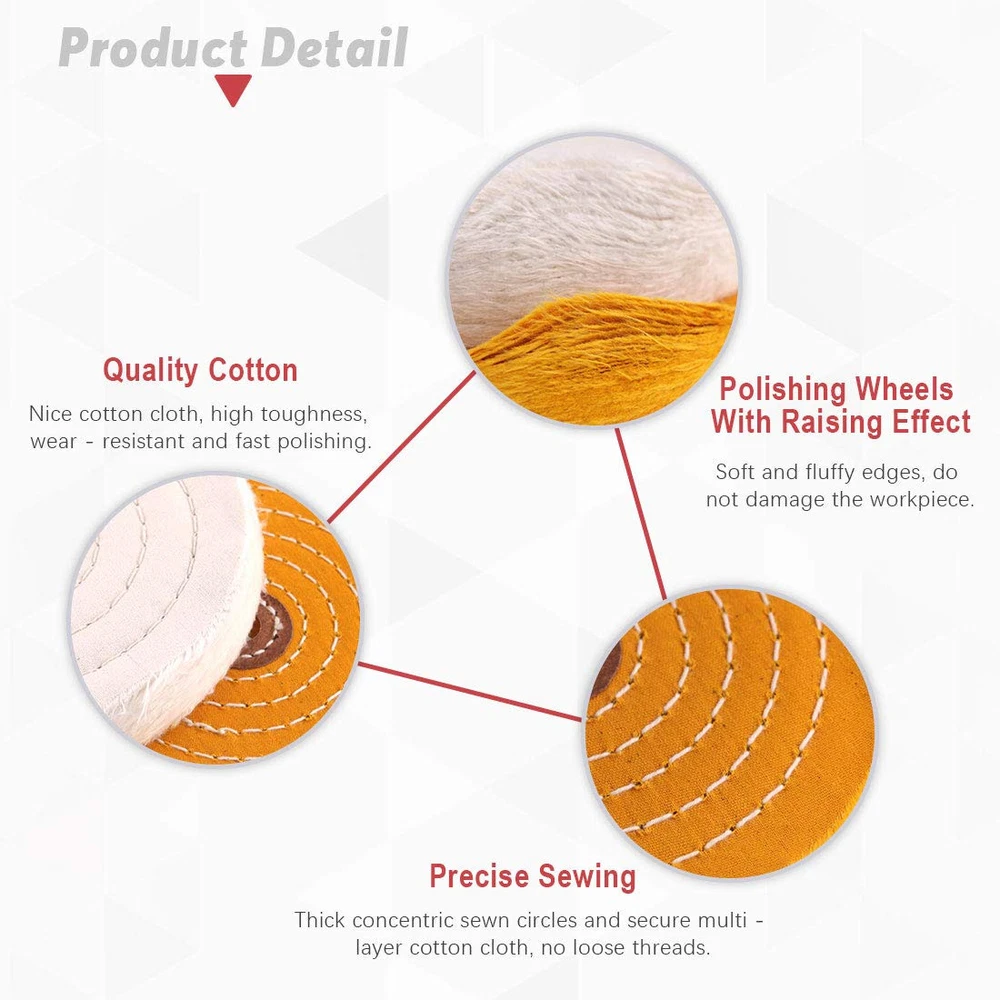 Product Detail

Quality Cotton

Nice cotton cloth, high toughness, wear - resistant and fast polishing.

Polishing Wheels With Raising Effect

Soft and fluffy edges, do not damage the workpiece.

Precise Sewing

Thick concentric sewn circles and secure multi - layer cotton cloth, no loose threads.